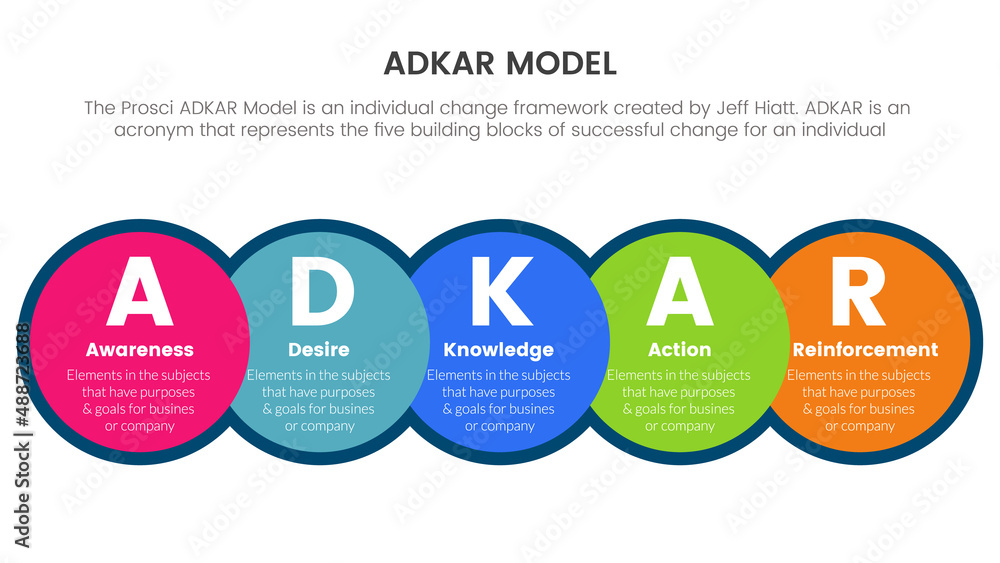 ADKAR MODEL

The Prosci ADKAR Model is an individual change framework created by Jeff Hiatt. ADKAR is an acronym that represents the five building blocks of successful change for an individual

A
Awareness
Elements in the subjects that have purposes & goals for busines or company

D
Desire
Elements in the subjects that have purposes & goals for busines or company

K
Knowledge
Elements in the subjects that have purposes & goals for busines or company

A
Action
Elements in the subjects that have purposes & goals for busines or company

R
Reinforcement
Elements in the subjects that have purposes & goals for busines or company

Adobe Stock | #488723688